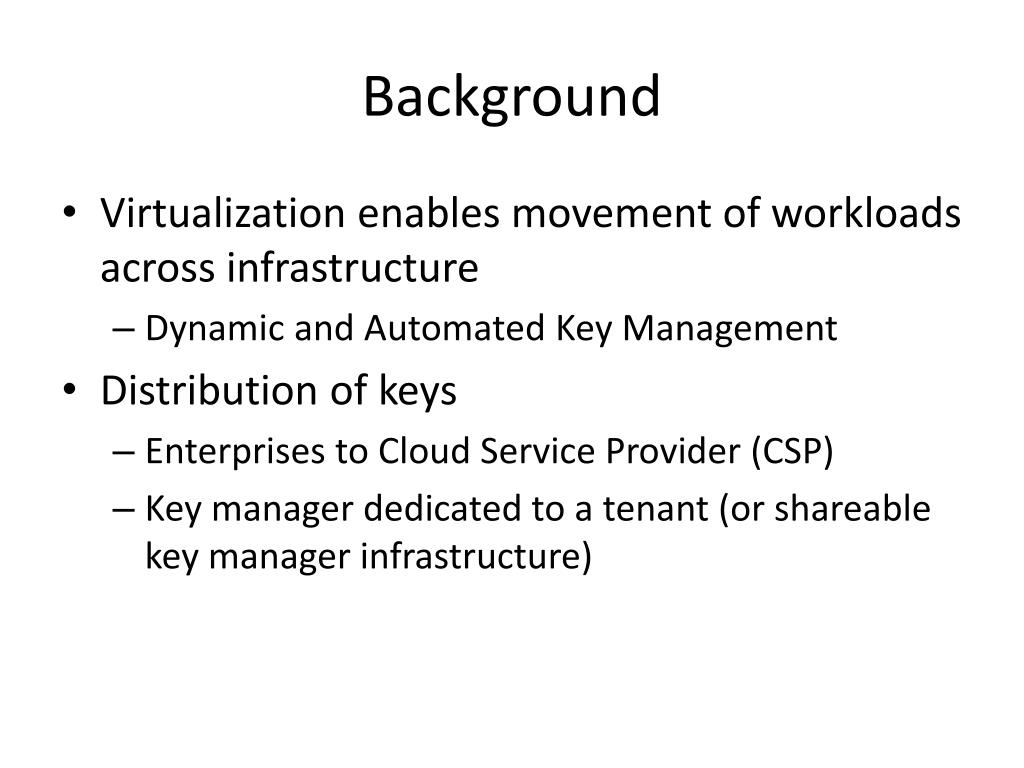 Background

• Virtualization enables movement of workloads across infrastructure
– Dynamic and Automated Key Management
• Distribution of keys
– Enterprises to Cloud Service Provider (CSP)
– Key manager dedicated to a tenant (or shareable key manager infrastructure)